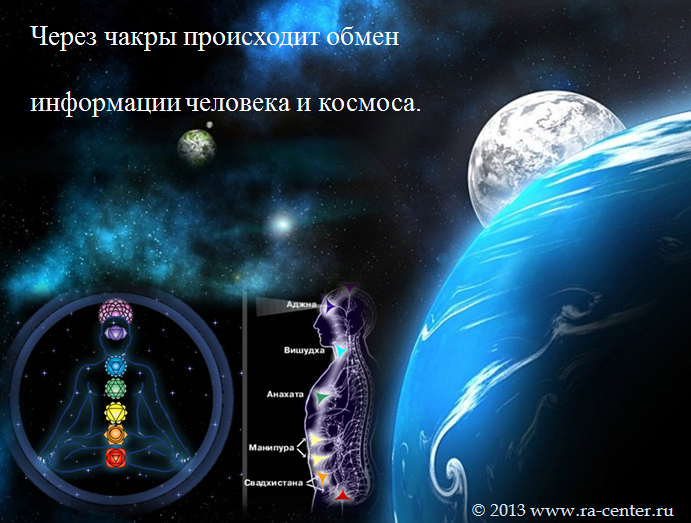 Через чакры происходит обмен

информации человека и космоса.

Аджна

Вишудха

Анахата

Манипура

Свадхистана

© 2013 www.ra-center.ru